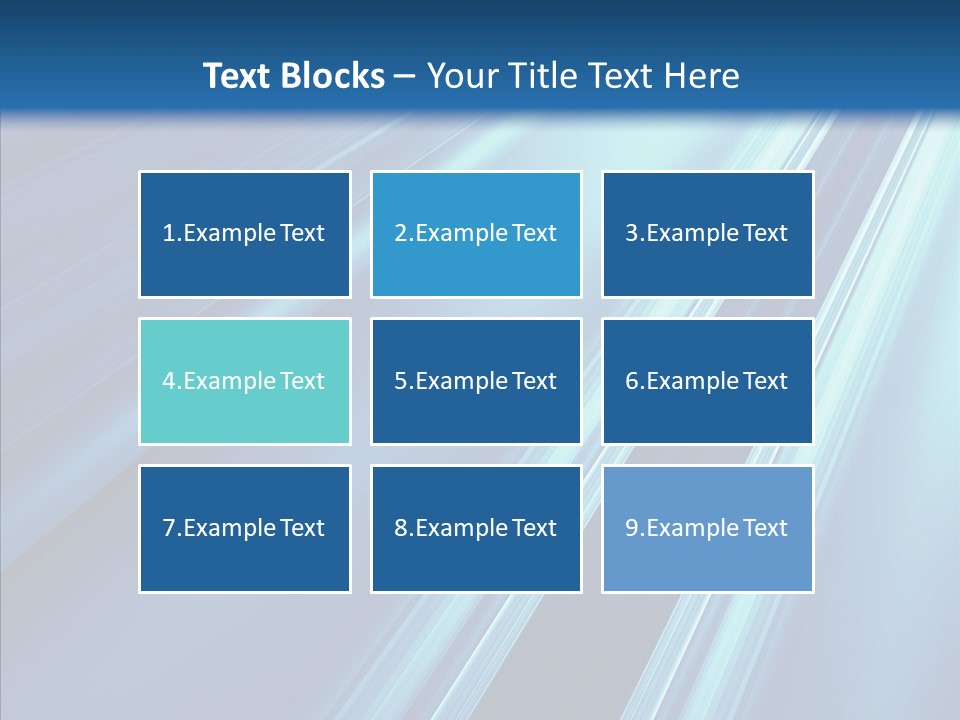 Text Blocks – Your Title Text Here

1.Example Text

2.Example Text

3.Example Text

4.Example Text

5.Example Text

6.Example Text

7.Example Text

8.Example Text

9.Example Text